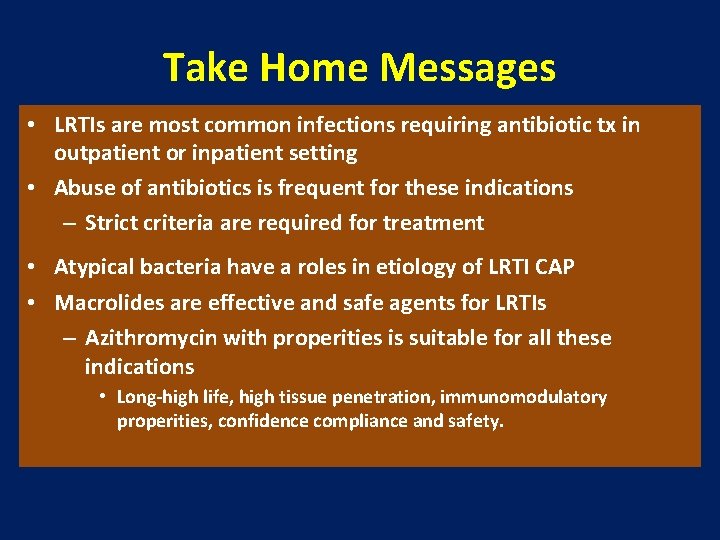 Take Home Messages

• LRTIs are most common infections requiring antibiotic tx in outpatient or inpatient setting
• Abuse of antibiotics is frequent for these indications
– Strict criteria are required for treatment
• Atypical bacteria have a roles in etiology of LRTI CAP
• Macrolides are effective and safe agents for LRTIs
– Azithromycin with properities is suitable for all these indications
• Long-high life, high tissue penetration, immunomodulatory properities, confidence compliance and safety.